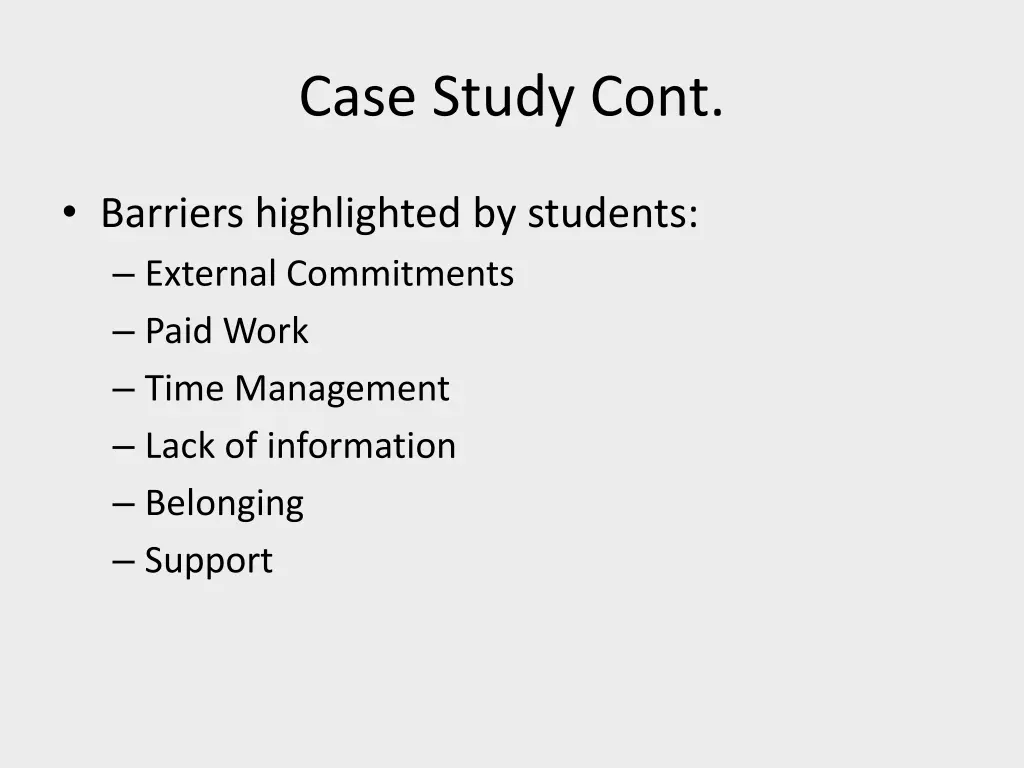 Case Study Cont.

• Barriers highlighted by students:
– External Commitments
– Paid Work
– Time Management
– Lack of information
– Belonging
– Support